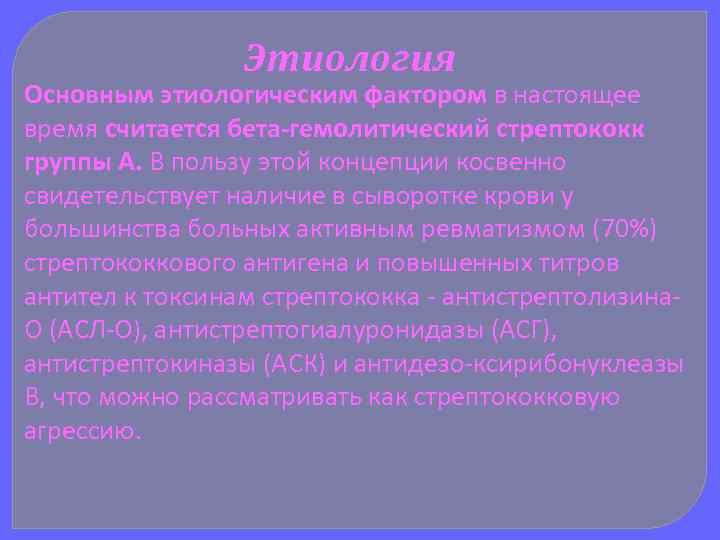 Этиология

Основным этиологическим фактором в настоящее время считается бета-гемолитический стрептококк группы А. В пользу этой концепции косвенно свидетельствует наличие в сыворотке крови у большинства больных активным ревматизмом (70%) стрептококкового антигена и повышенных титров антител к токсинам стрептококка - антистрептолизина-О (АСЛ-О), антистрептогиалуронидазы (АСГ), антистрептокиназы (АСК) и антидезо-ксирибонуклеазы В, что можно рассматривать как стрептококковую агрессию.